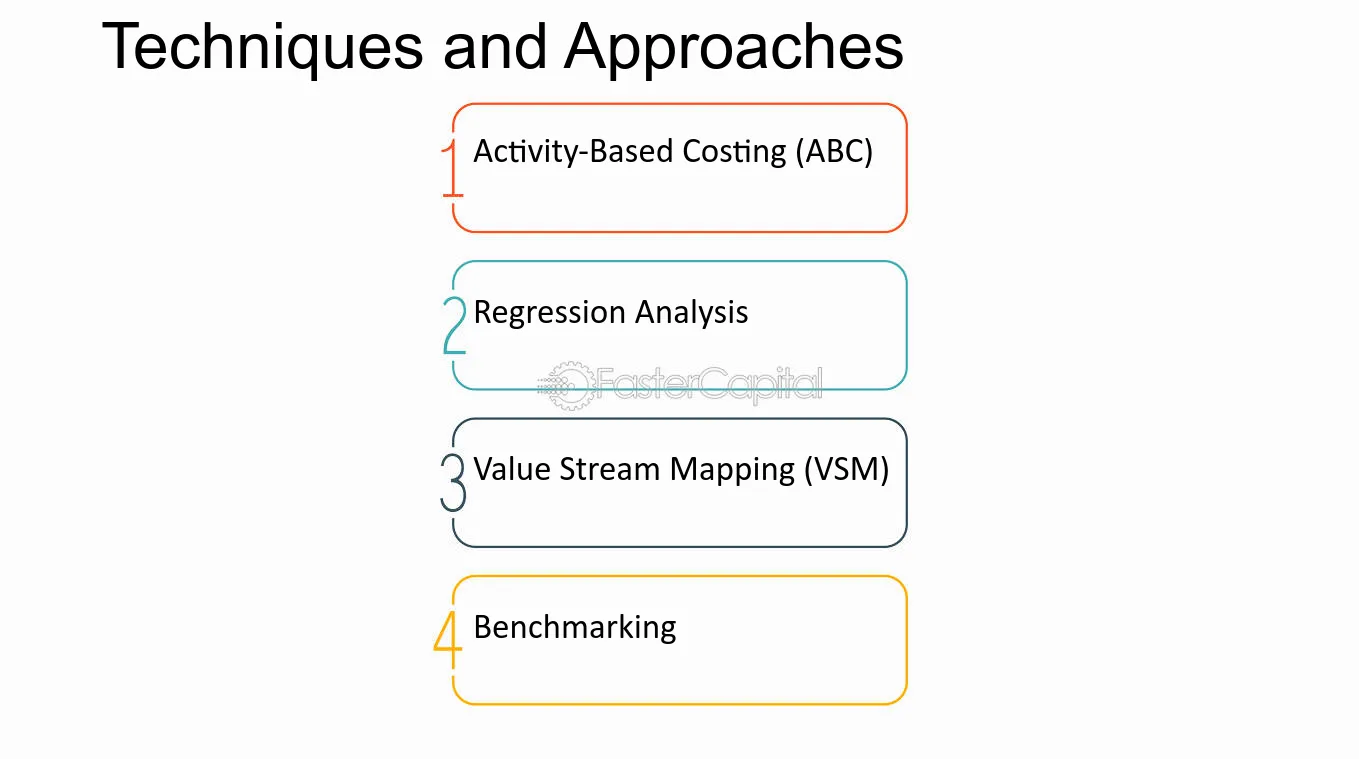 Techniques and Approaches

1 Activity-Based Costing (ABC)

2 Regression Analysis

3 Value Stream Mapping (VSM)

4 Benchmarking

FasterCapital